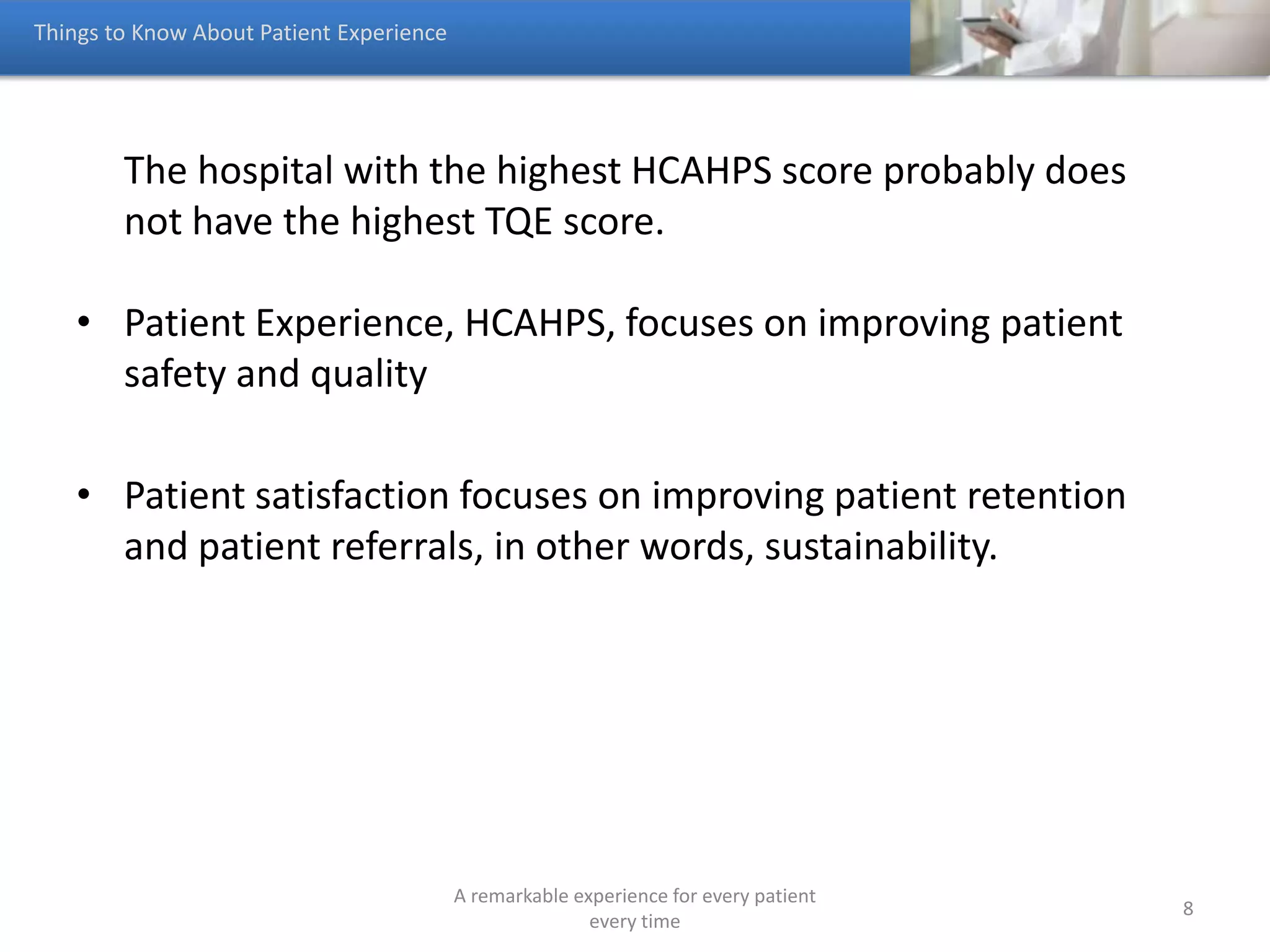 Things to Know About Patient Experience

The hospital with the highest HCAHPS score probably does not have the highest TQE score.

• Patient Experience, HCAHPS, focuses on improving patient safety and quality

• Patient satisfaction focuses on improving patient retention and patient referrals, in other words, sustainability.

A remarkable experience for every patient every time

8